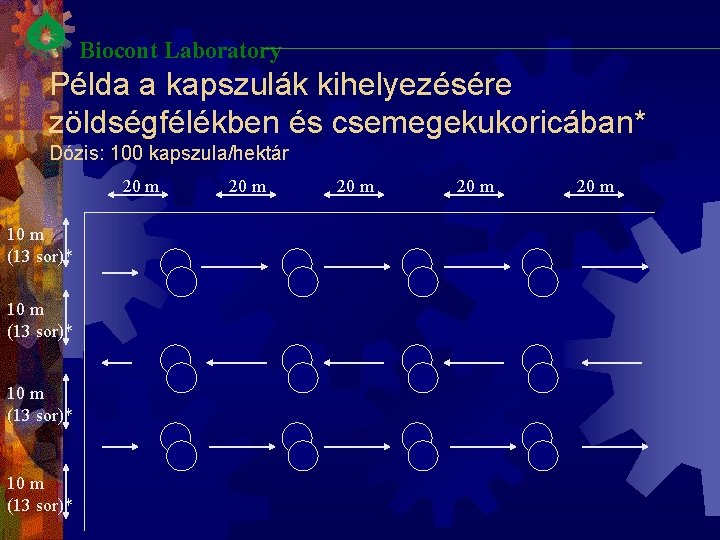 Biocont Laboratory

Példa a kapszulák kihelyezésére zöldségfélékben és csemegekukoricában*

Dózis: 100 kapszula/hektár

20 m 20 m 20 m 20 m 20 m

10 m (13 sor)*

10 m (13 sor)*

10 m (13 sor)*

10 m (13 sor)*